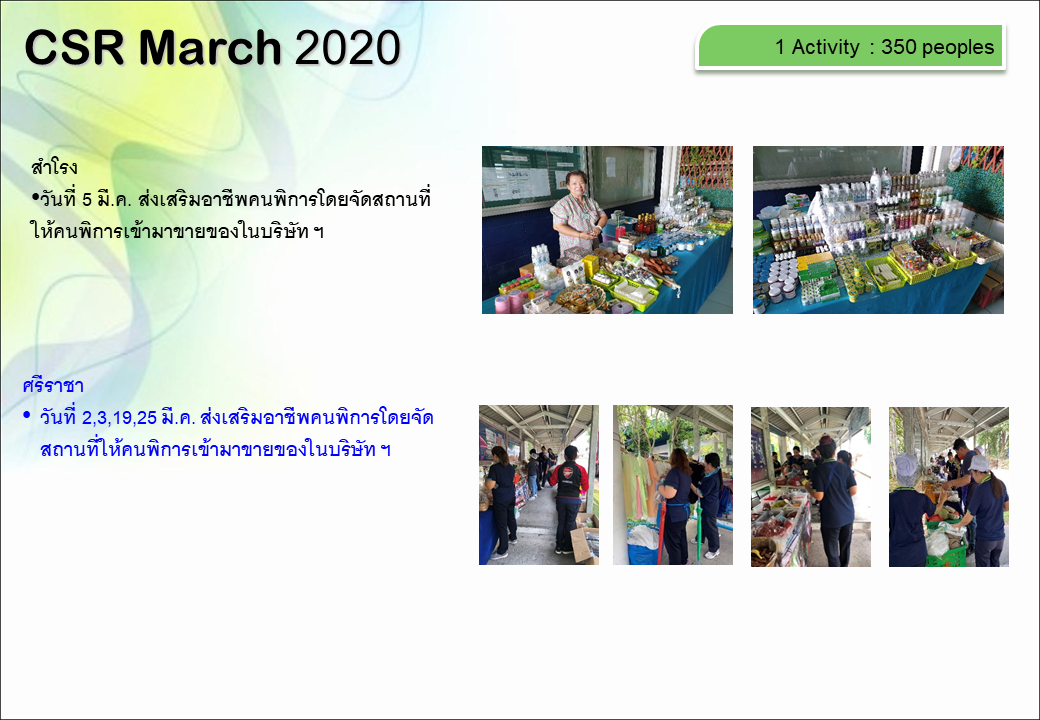 CSR March 2020

1 Activity : 350 peoples

สำโรง

•วันที่ 5 มี.ค. ส่งเสริมอาชีพคนพิการโดยจัดสถานที่ให้คนพิการเข้ามาขายของในบริษัท ฯ

ศรีราชา

• วันที่ 2,3,19,25 มี.ค. ส่งเสริมอาชีพคนพิการโดยจัดสถานที่ให้คนพิการเข้ามาขายของในบริษัท ฯ